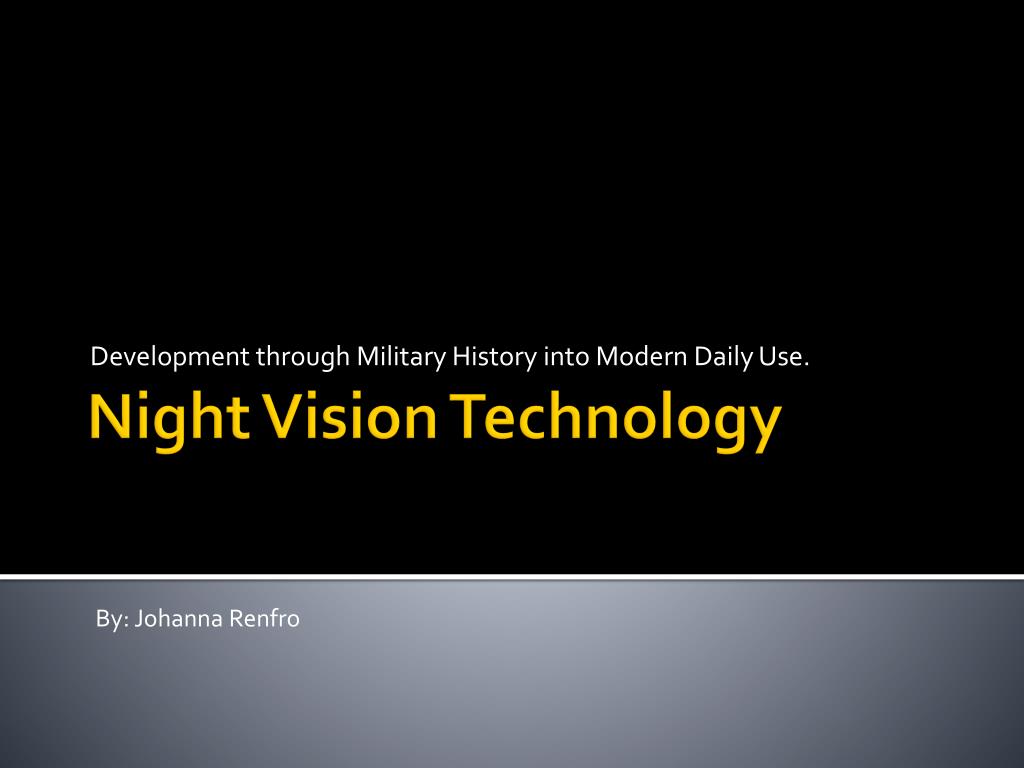 Development through Military History into Modern Daily Use.

Night Vision Technology

By: Johanna Renfro